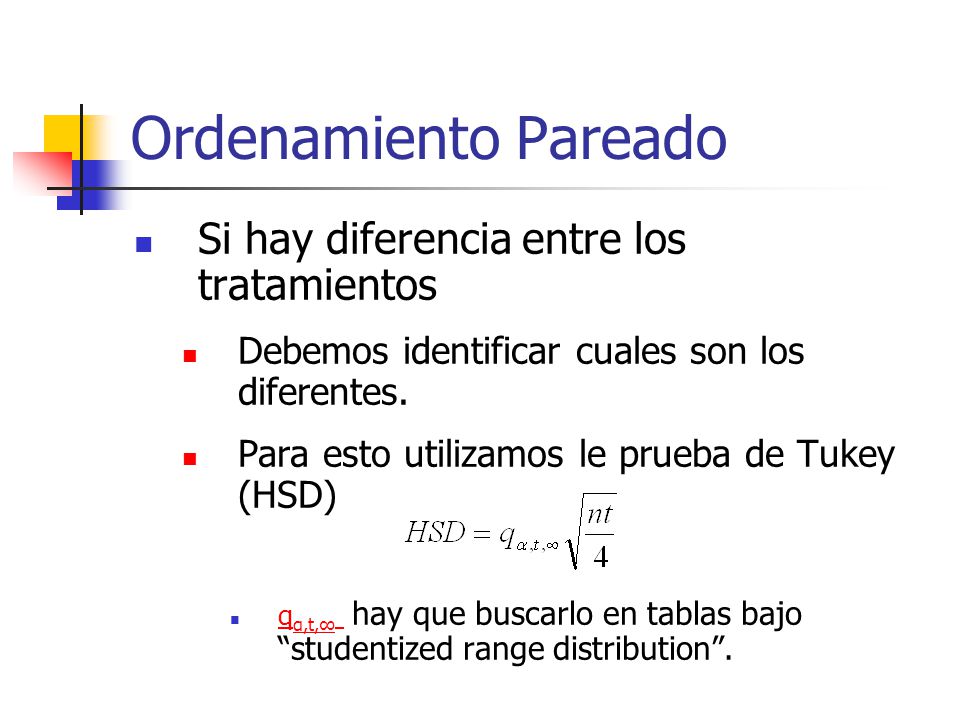 Ordenamiento Pareado

Si hay diferencia entre los tratamientos

Debemos identificar cuales son los diferentes.

Para esto utilizamos le prueba de Tukey (HSD)

$HSD = q_{\alpha,t,\infty}\sqrt{\frac{nt}{4}}$

$q_{\alpha,t,\infty}$ hay que buscarlo en tablas bajo “studentized range distribution”.